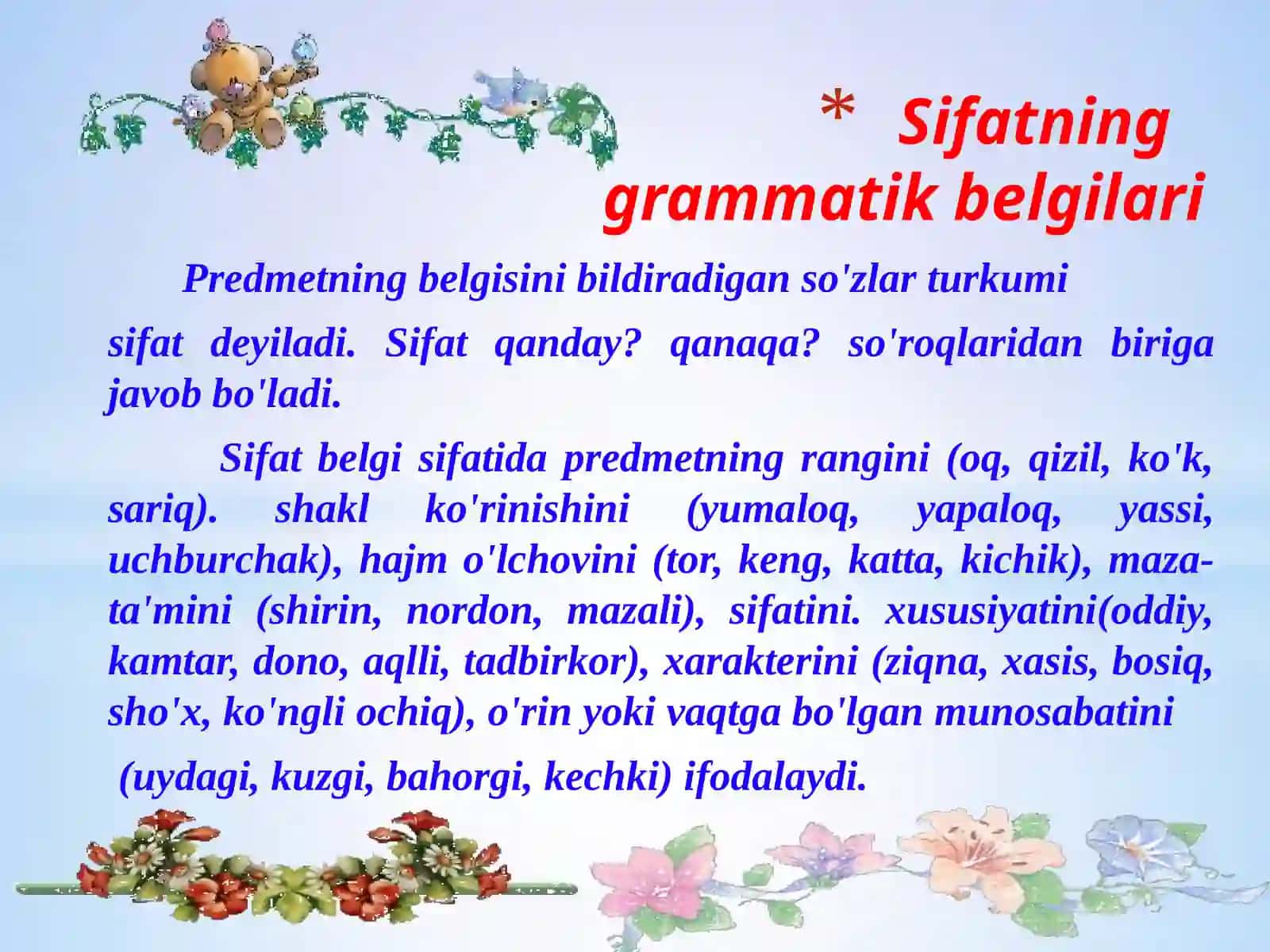 * Sifatning grammatik belgilari

Predmetning belgisini bildiradigan so'zlar turkumi

sifat deyiladi. Sifat qanday? qanaqa? so'roqlaridan biriga javob bo'ladi.

Sifat belgi sifatida predmetning rangini (oq, qizil, ko'k, sariq). shakl ko'rinishini (yumaloq, yapaloq, yassi, uchburchak), hajm o'lchovini (tor, keng, katta, kichik), maza-ta'mini (shirin, nordon, mazali), sifatini. xususiyatini(oddiy, kamtar, dono, aqlli, tadbirkor), xarakterini (ziqna, xasis, bosiq, sho'x, ko'ngli ochiq), o'rin yoki vaqtga bo'lgan munosabatini

(uydagi, kuzgi, bahorgi, kechki) ifodalaydi.